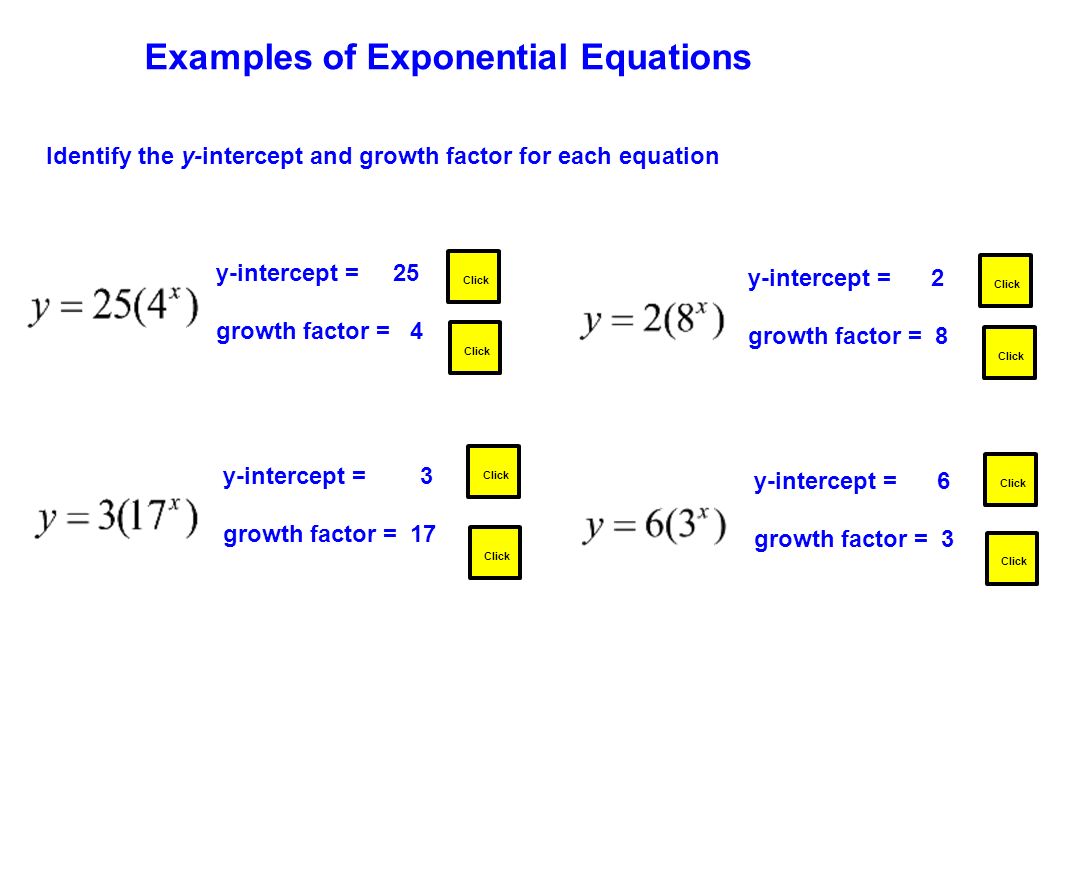 Examples of Exponential Equations

Identify the y-intercept and growth factor for each equation

$y = 25(4^x)$

y-intercept = 25

Click

growth factor = 4

Click

$y = 2(8^x)$

y-intercept = 2

Click

growth factor = 8

Click

$y = 3(17^x)$

y-intercept = 3

Click

growth factor = 17

Click

$y = 6(3^x)$

y-intercept = 6

Click

growth factor = 3

Click